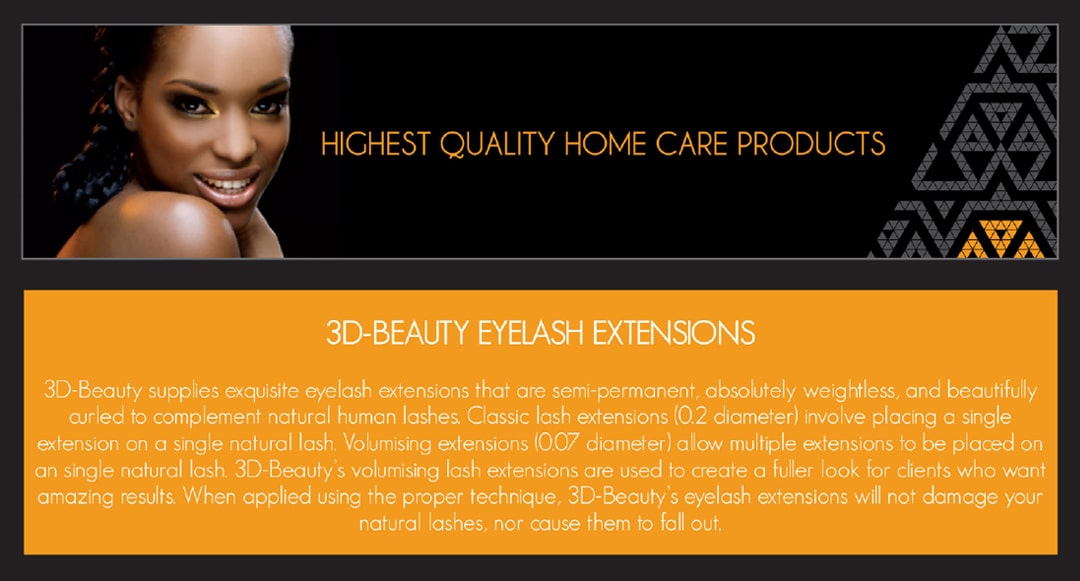 HIGHEST QUALITY HOME CARE PRODUCTS

3D-BEAUTY EYELASH EXTENSIONS

3D-Beauty supplies exquisite eyelash extensions that are semi-permanent, absolutely weightless, and beautifully curled to complement natural human lashes. Classic lash extensions (0.2 diameter) involve placing a single extension on a single natural lash. Volumising extensions (0.07 diameter) allow multiple extensions to be placed on an single natural lash. 3D-Beauty's volumising lash extensions are used to create a fuller look for clients who want amazing results. When applied using the proper technique, 3D-Beauty's eyelash extensions will not damage your natural lashes, nor cause them to fall out.